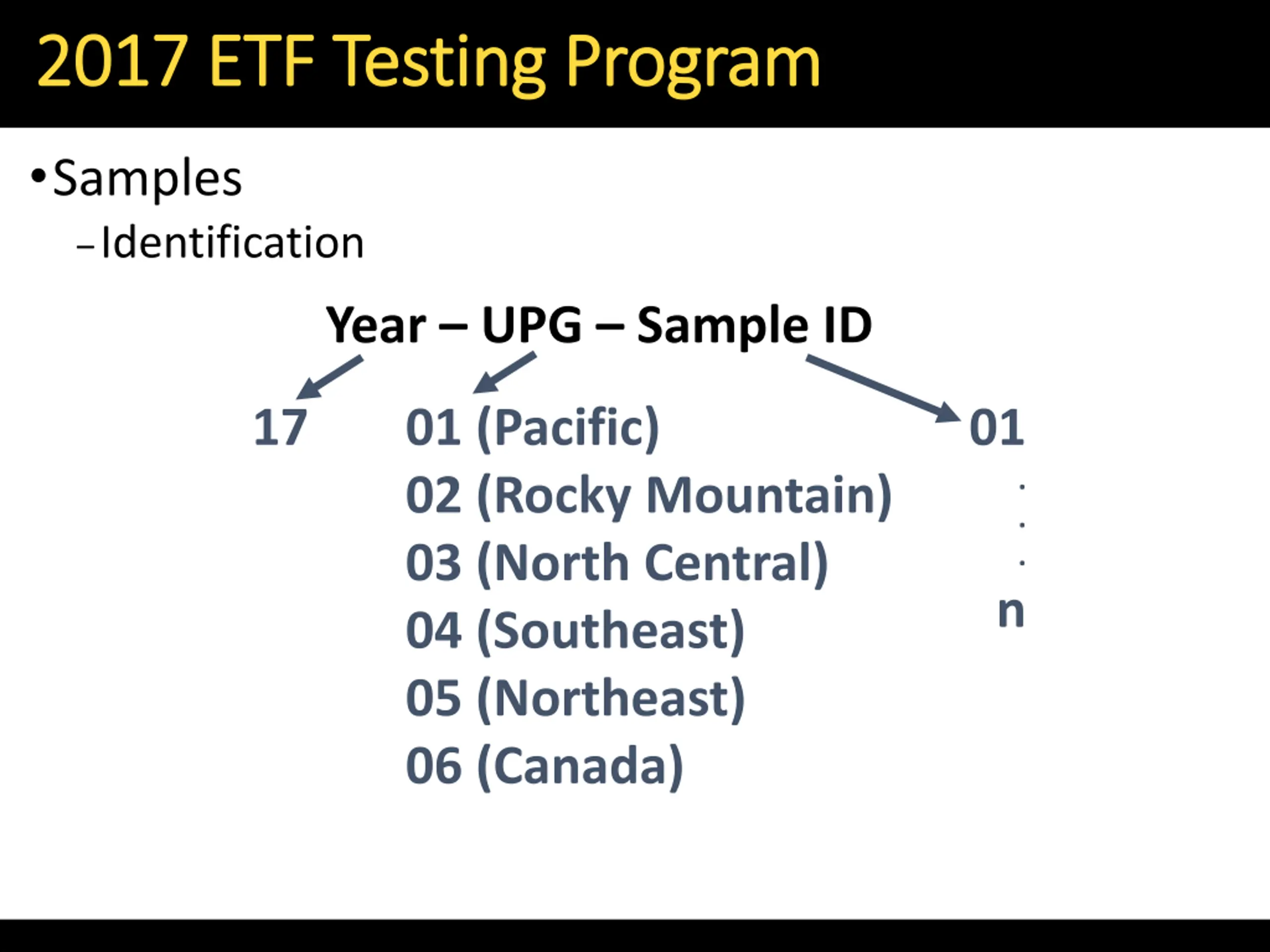 2017 ETF Testing Program

• Samples
– Identification

Year – UPG – Sample ID

17

01 (Pacific)
02 (Rocky Mountain)
03 (North Central)
04 (Southeast)
05 (Northeast)
06 (Canada)

01
.
.
.
n